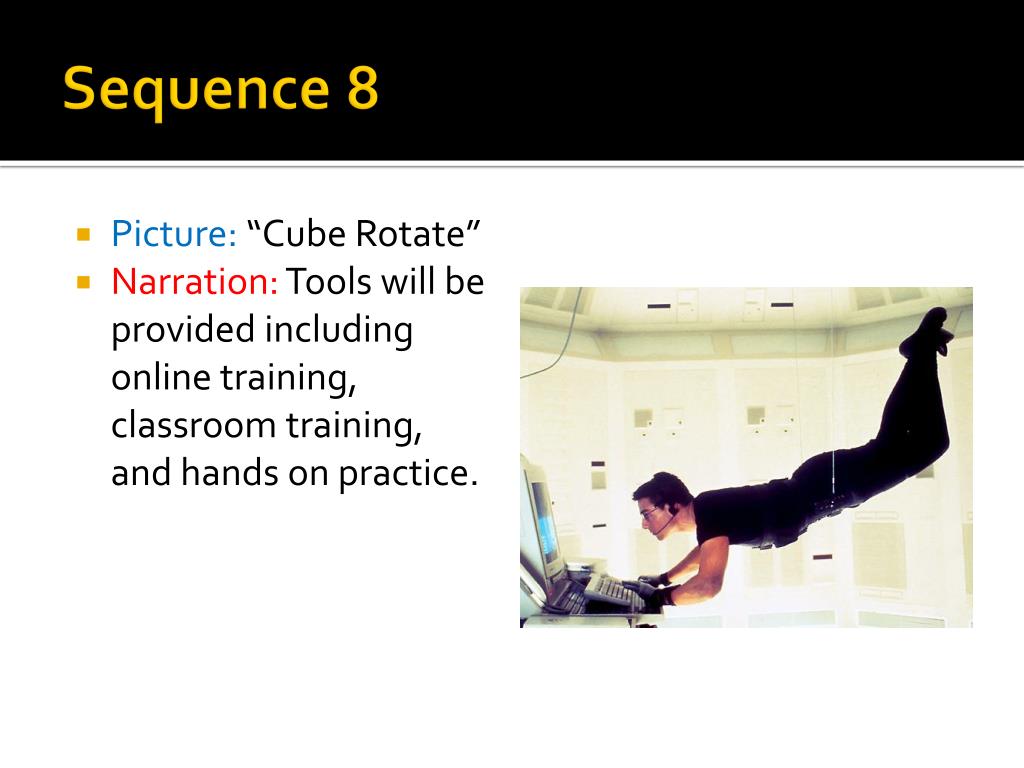 Sequence 8

Picture: “Cube Rotate”
Narration: Tools will be provided including online training, classroom training, and hands on practice.